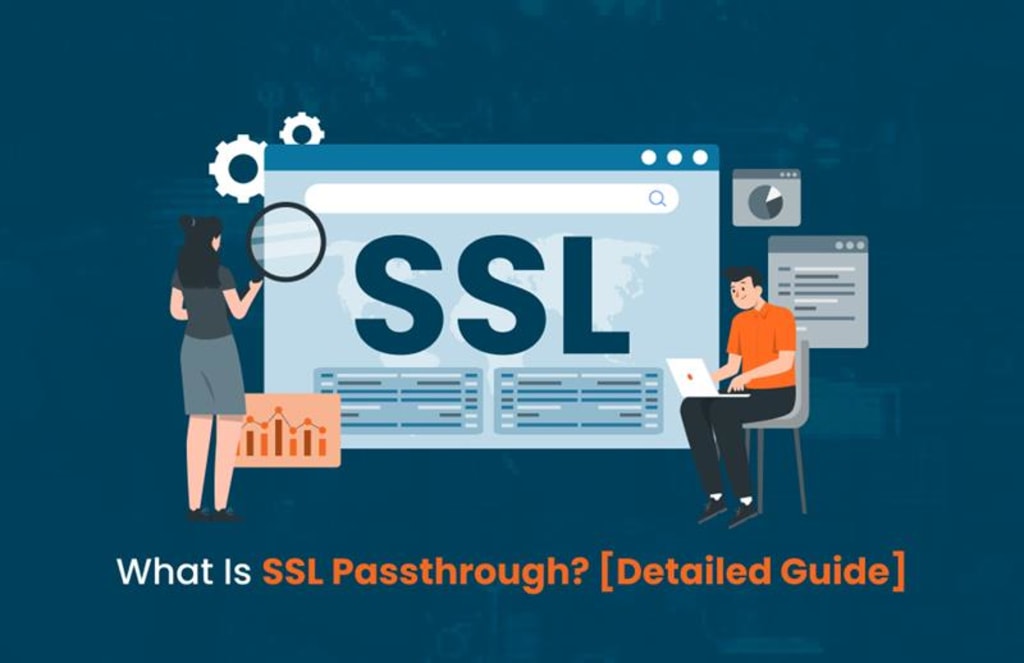 SSL

What Is SSL Passthrough? [Detailed Guide]